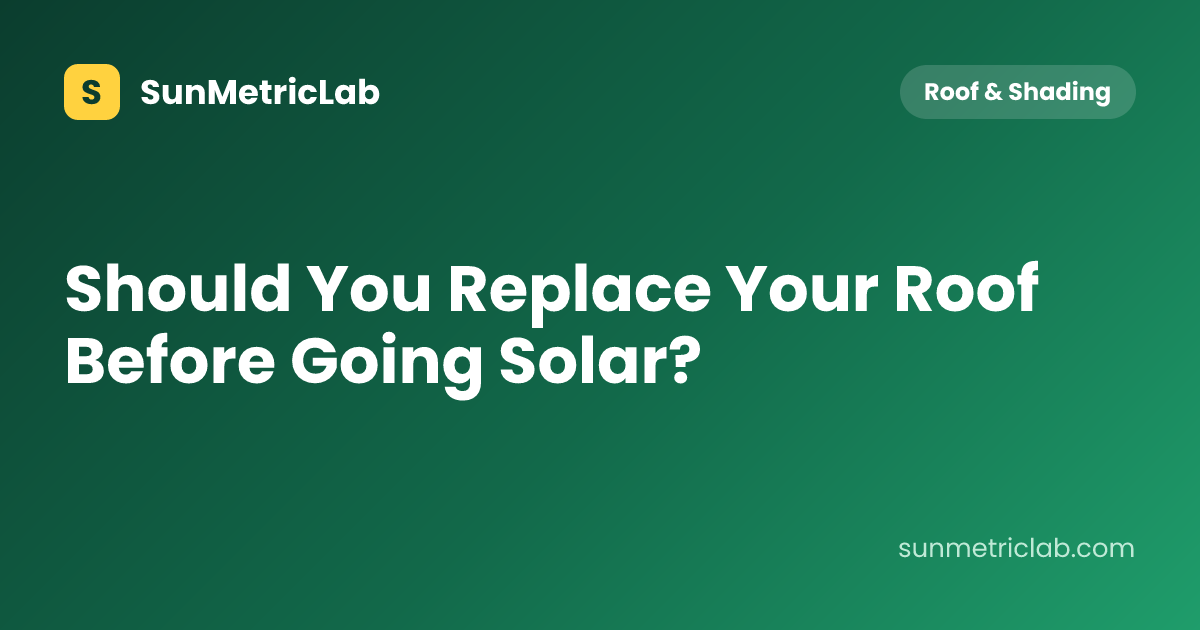 S SunMetricLab

Roof & Shading

Should You Replace Your Roof Before Going Solar?

sunmetriclab.com